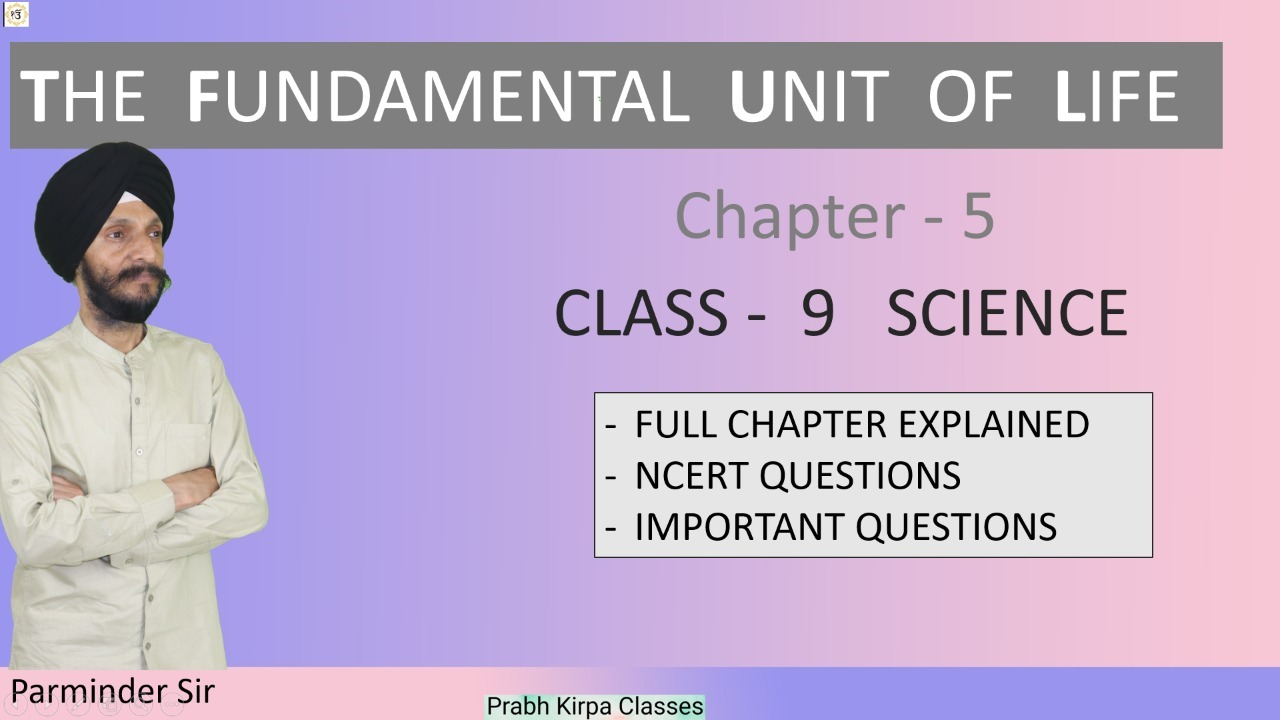 THE FUNDAMENTAL UNIT OF LIFE

Chapter - 5

CLASS - 9 SCIENCE

- FULL CHAPTER EXPLAINED
- NCERT QUESTIONS
- IMPORTANT QUESTIONS

Parminder Sir

Prabh Kirpa Classes